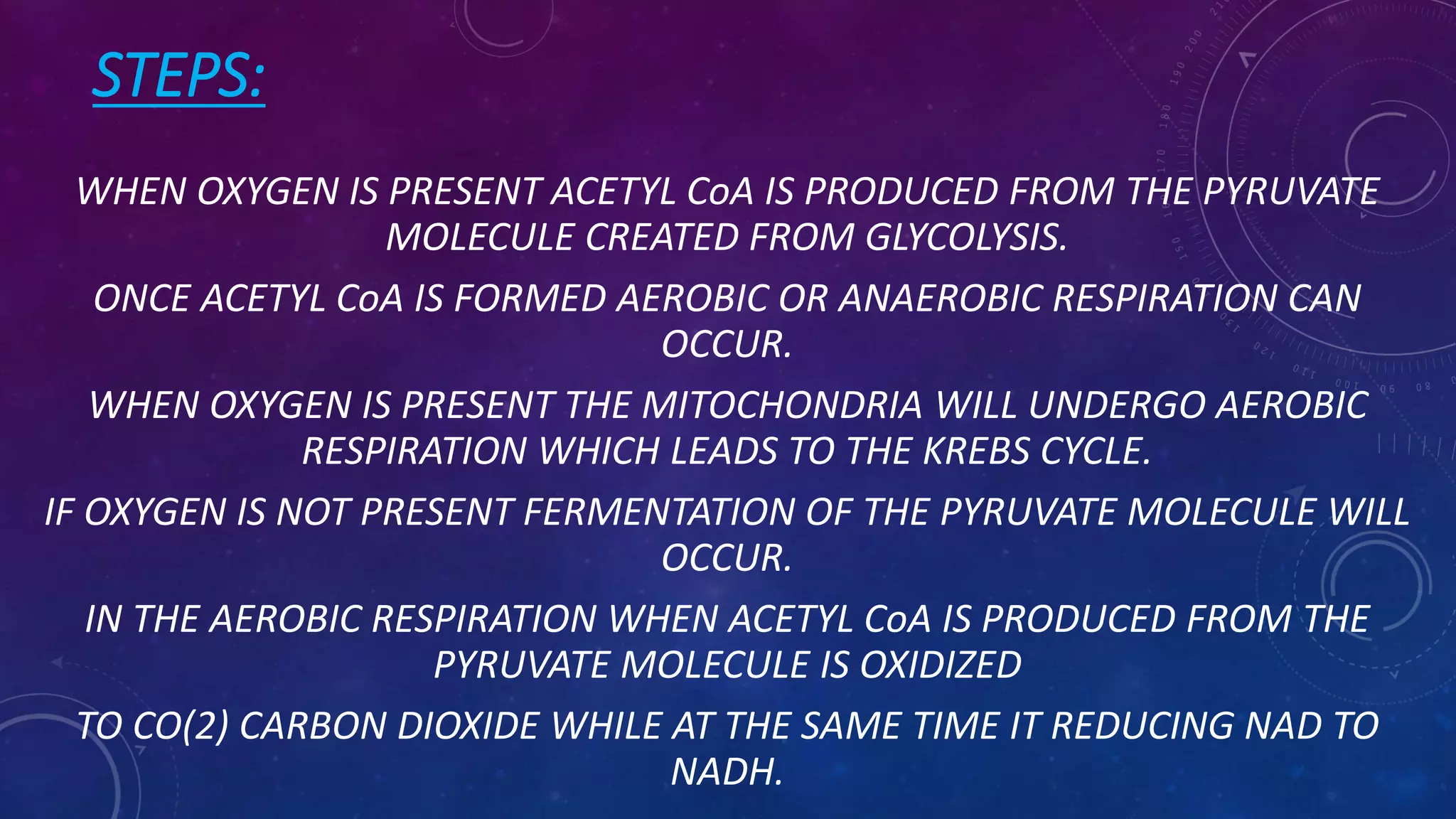 STEPS:

WHEN OXYGEN IS PRESENT ACETYL CoA IS PRODUCED FROM THE PYRUVATE MOLECULE CREATED FROM GLYCOLYSIS.

ONCE ACETYL CoA IS FORMED AEROBIC OR ANAEROBIC RESPIRATION CAN OCCUR.

WHEN OXYGEN IS PRESENT THE MITOCHONDRIA WILL UNDERGO AEROBIC RESPIRATION WHICH LEADS TO THE KREBS CYCLE.

IF OXYGEN IS NOT PRESENT FERMENTATION OF THE PYRUVATE MOLECULE WILL OCCUR.

IN THE AEROBIC RESPIRATION WHEN ACETYL CoA IS PRODUCED FROM THE PYRUVATE MOLECULE IS OXIDIZED

TO CO(2) CARBON DIOXIDE WHILE AT THE SAME TIME IT REDUCING NAD TO NADH.